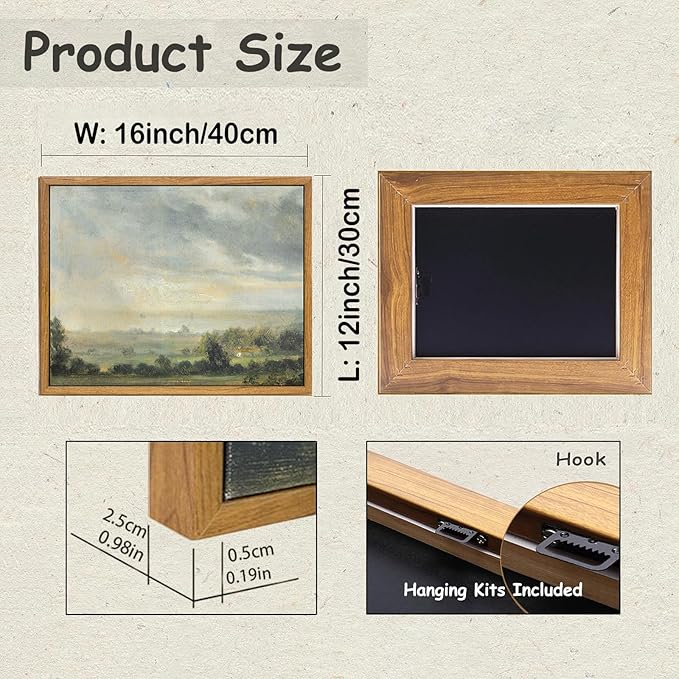 Product Size

W: 16inch/40cm

L: 12inch/30cm

2.5cm
0.98in

0.5cm
0.19in

Hook

Hanging Kits Included